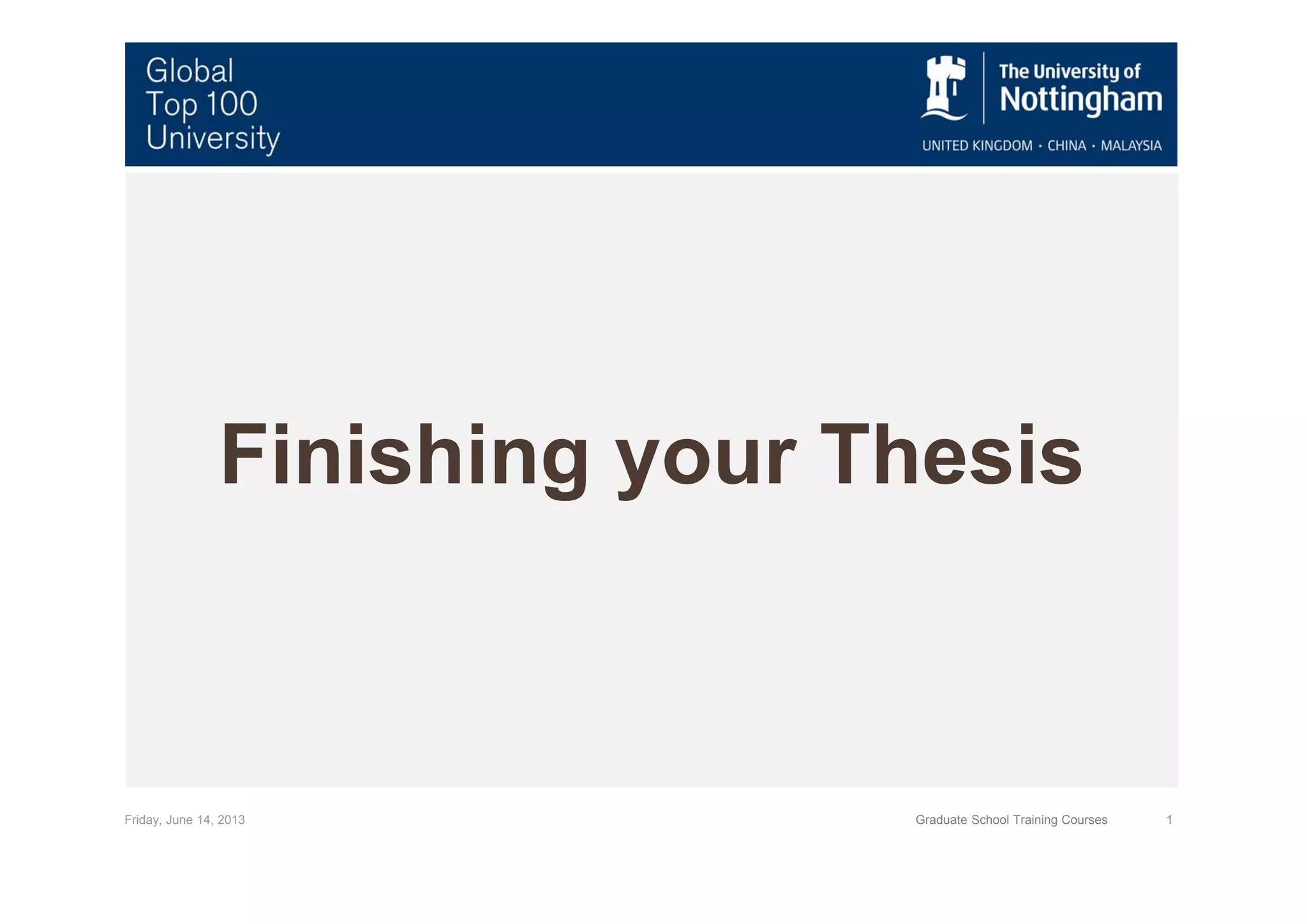 Global
Top 100
University

The University of
Nottingham

UNITED KINGDOM · CHINA · MALAYSIA

Finishing your Thesis

Friday, June 14, 2013

Graduate School Training Courses

1